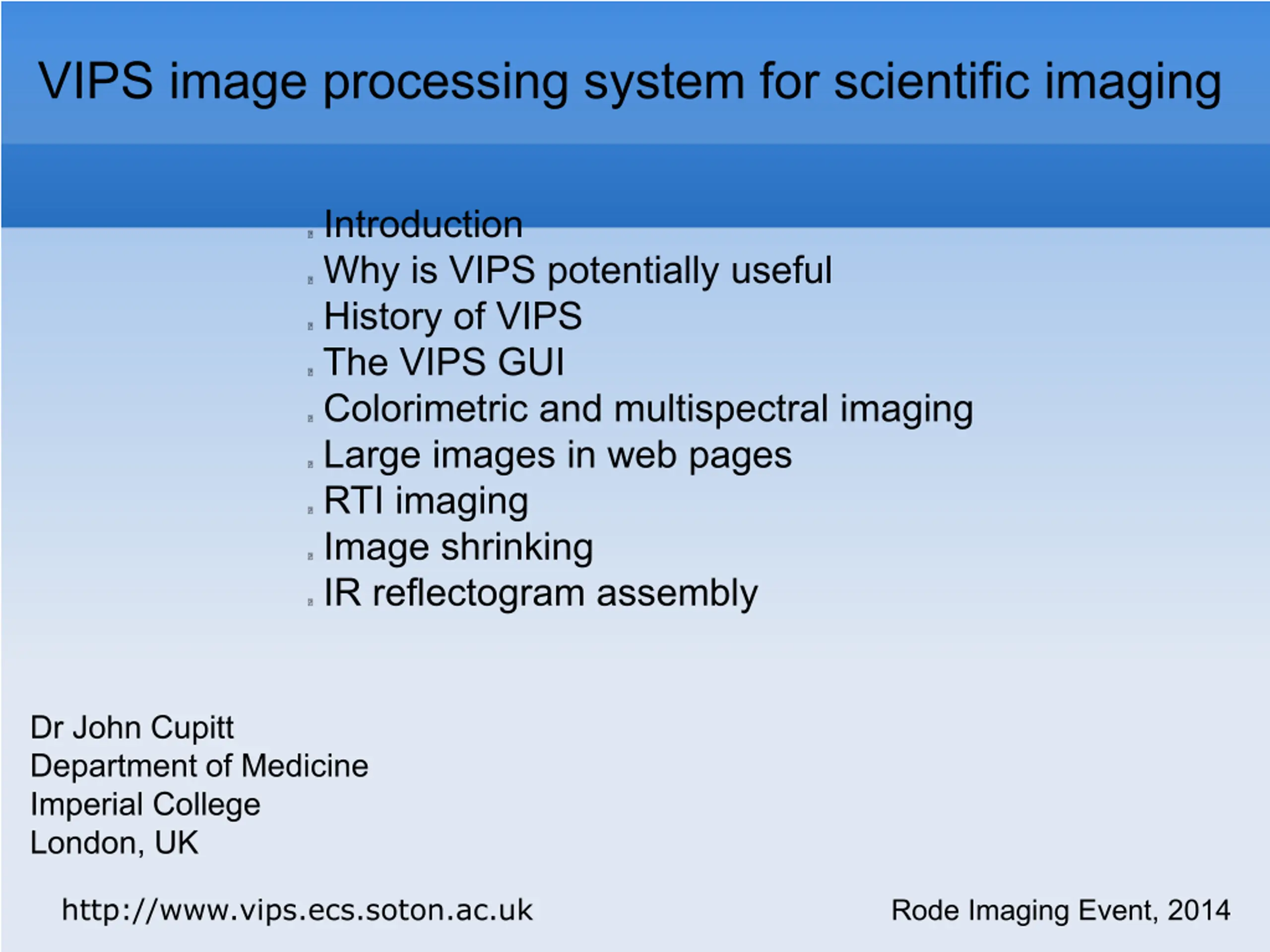 VIPS image processing system for scientific imaging

Introduction
Why is VIPS potentially useful
History of VIPS
The VIPS GUI
Colorimetric and multispectral imaging
Large images in web pages
RTI imaging
Image shrinking
IR reflectogram assembly

Dr John Cupitt
Department of Medicine
Imperial College
London, UK

http://www.vips.ecs.soton.ac.uk

Rode Imaging Event, 2014